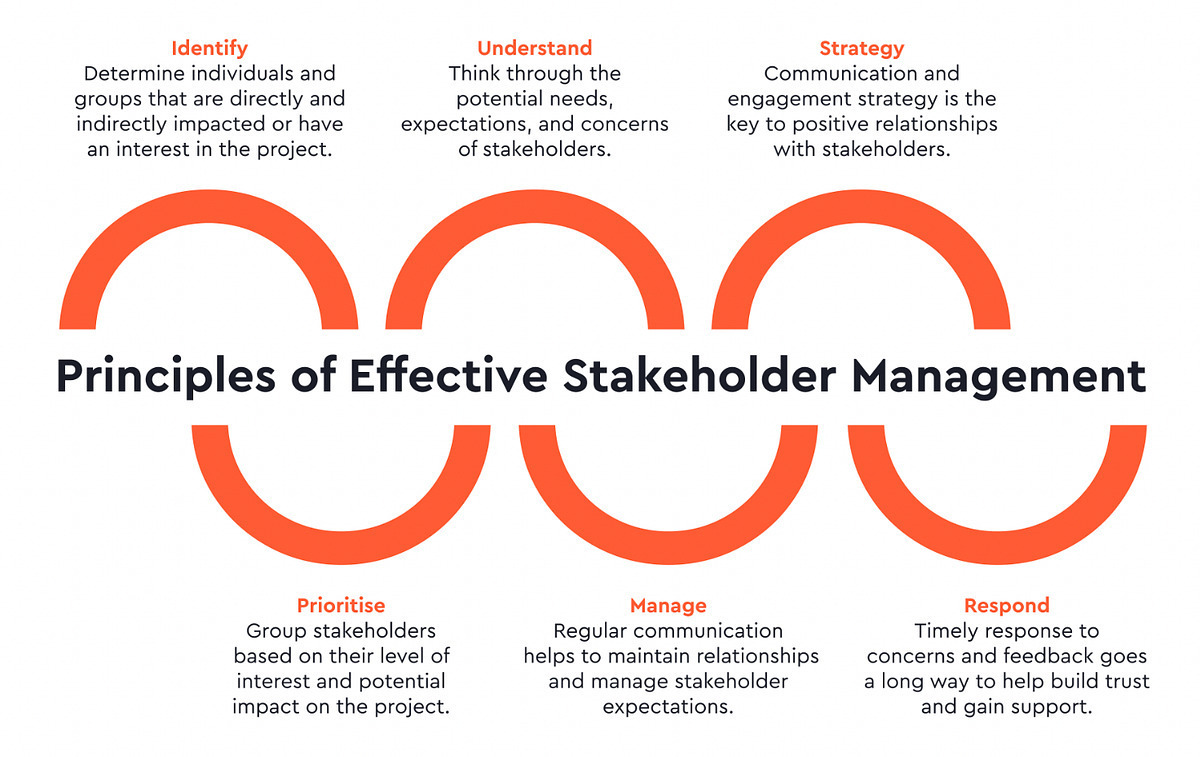 Identify
Determine individuals and groups that are directly and indirectly impacted or have an interest in the project.

Understand
Think through the potential needs, expectations, and concerns of stakeholders.

Strategy
Communication and engagement strategy is the key to positive relationships with stakeholders.

Principles of Effective Stakeholder Management

Prioritise
Group stakeholders based on their level of interest and potential impact on the project.

Manage
Regular communication helps to maintain relationships and manage stakeholder expectations.

Respond
Timely response to concerns and feedback goes a long way to help build trust and gain support.